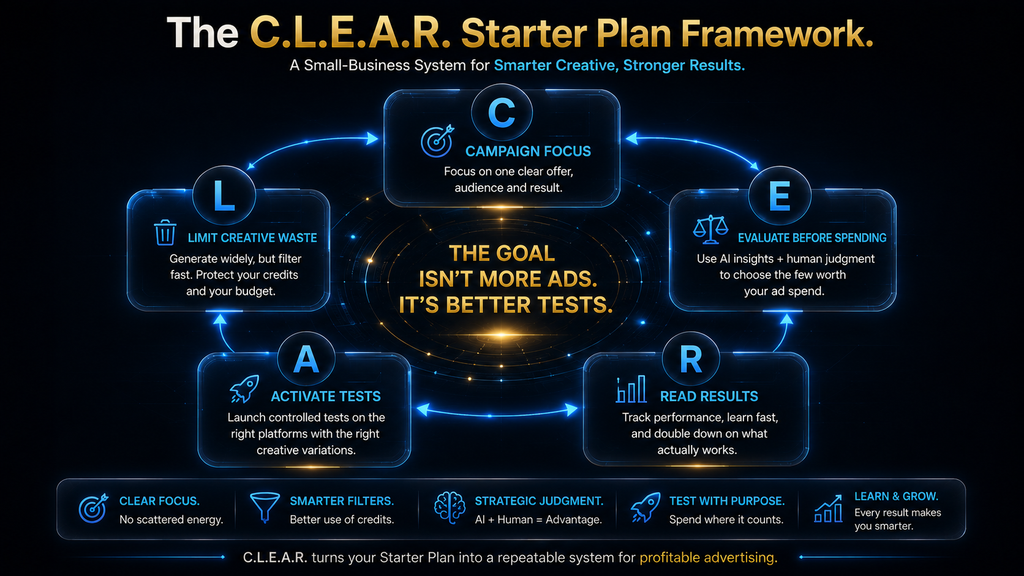 The C.L.E.A.R. Starter Plan Framework.

A Small-Business System for Smarter Creative, Stronger Results.

C

CAMPAIGN FOCUS

Focus on one clear offer, audience and result.

L

LIMIT CREATIVE WASTE

Generate widely, but filter fast. Protect your credits and your budget.

E

EVALUATE BEFORE SPENDING

Use AI insights + human judgment to choose the few worth your ad spend.

THE GOAL ISN'T MORE ADS. IT'S BETTER TESTS.

A

ACTIVATE TESTS

Launch controlled tests on the right platforms with the right creative variations.

R

READ RESULTS

Track performance, learn fast, and double down on what actually works.

CLEAR FOCUS.
No scattered energy.

SMARTER FILTERS.
Better use of credits.

STRATEGIC JUDGMENT.
AI + Human = Advantage.

TEST WITH PURPOSE.
Spend where it counts.

LEARN & GROW.
Every result makes you smarter.

C.L.E.A.R. turns your Starter Plan into a repeatable system for profitable advertising.